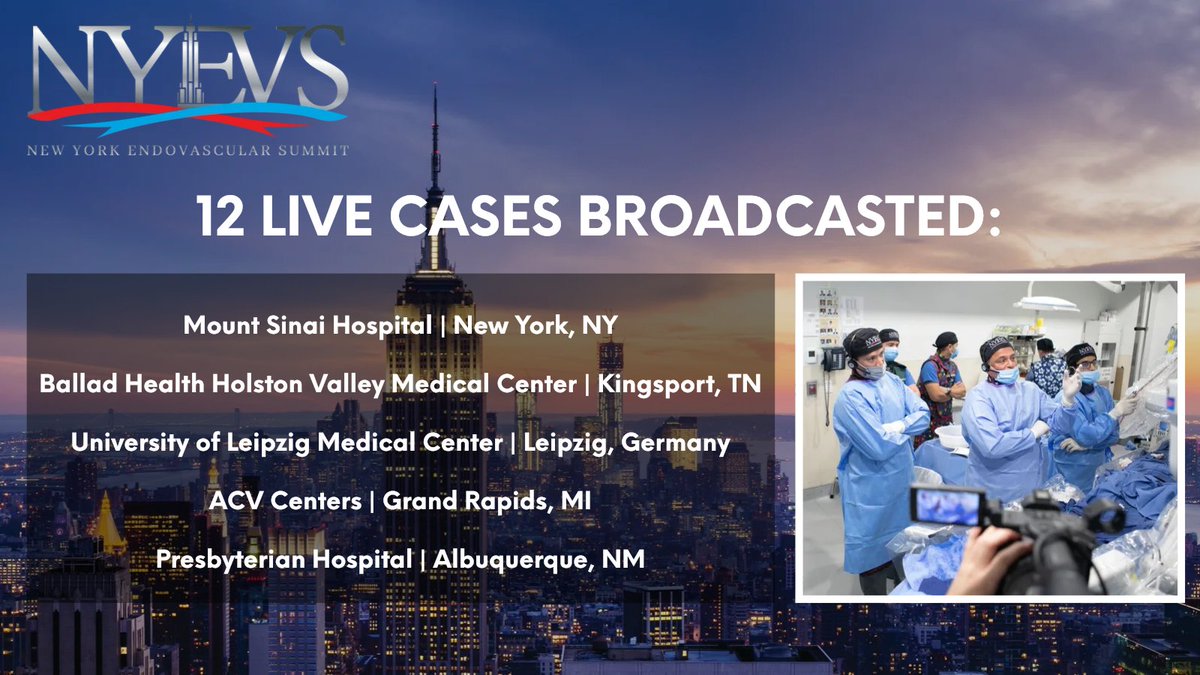 NYEVS
NEW YORK ENDOVASCULAR SUMMIT

12 LIVE CASES BROADCASTED:

Mount Sinai Hospital | New York, NY

Ballad Health Holston Valley Medical Center | Kingsport, TN

University of Leipzig Medical Center | Leipzig, Germany

ACV Centers | Grand Rapids, MI

Presbyterian Hospital | Albuquerque, NM